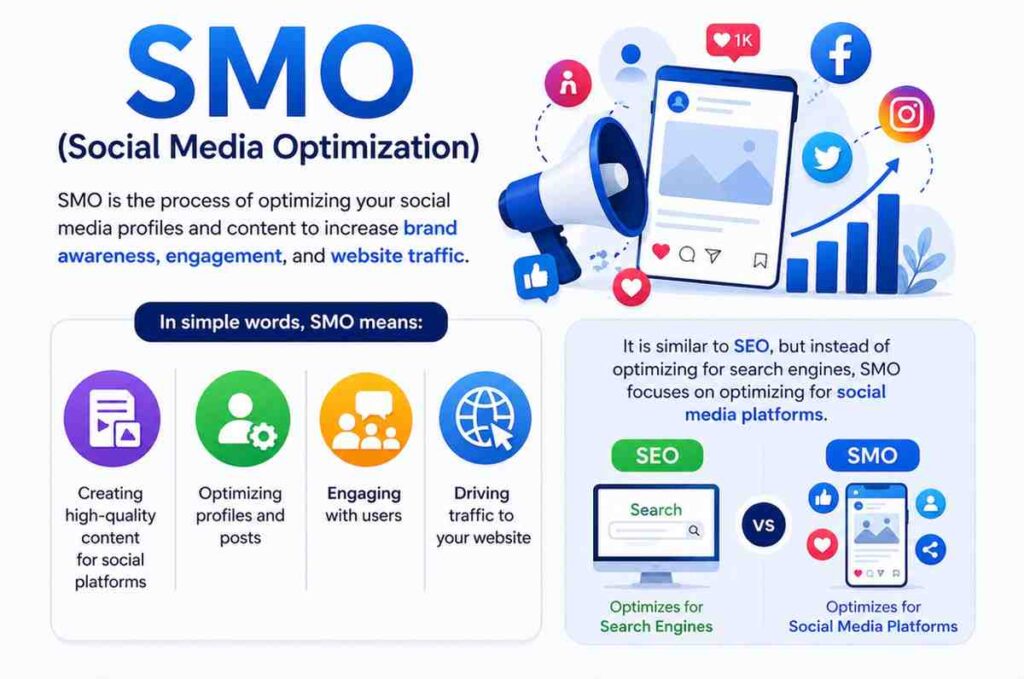 SMO

(Social Media Optimization)

SMO is the process of optimizing your social media profiles and content to increase brand awareness, engagement, and website traffic.

1K

In simple words, SMO means:

Creating high-quality content for social platforms

Optimizing profiles and posts

Engaging with users

Driving traffic to your website

It is similar to SEO, but instead of optimizing for search engines, SMO focuses on optimizing for social media platforms.

SEO

Search

Optimizes for Search Engines

VS

SMO

Optimizes for Social Media Platforms